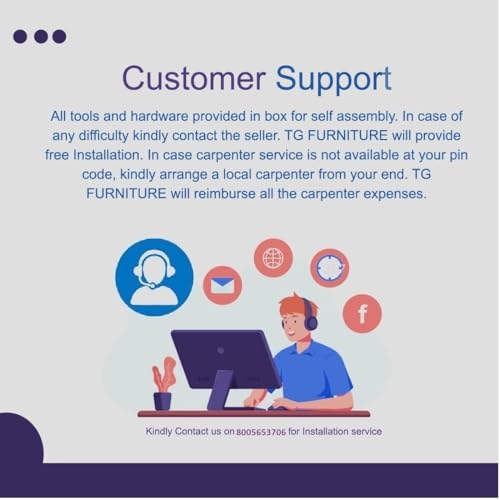 Customer Support

All tools and hardware provided in box for self assembly. In case of any difficulty kindly contact the seller. TG FURNITURE will provide free Installation. In case carpenter service is not available at your pin code, kindly arrange a local carpenter from your end. TG FURNITURE will reimburse all the carpenter expenses.

f

Kindly Contact us on 8005653706 for Installation service